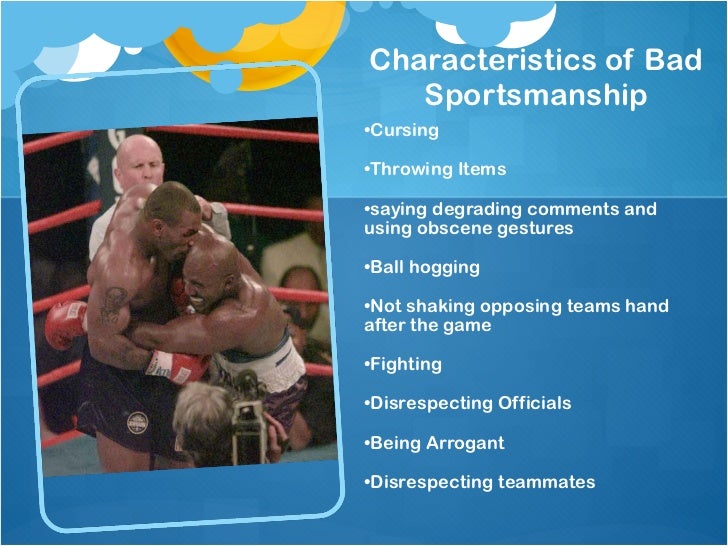 Characteristics of Bad Sportsmanship

•Cursing

•Throwing Items

•saying degrading comments and using obscene gestures

•Ball hogging

•Not shaking opposing teams hand after the game

•Fighting

•Disrespecting Officials

•Being Arrogant

•Disrespecting teammates